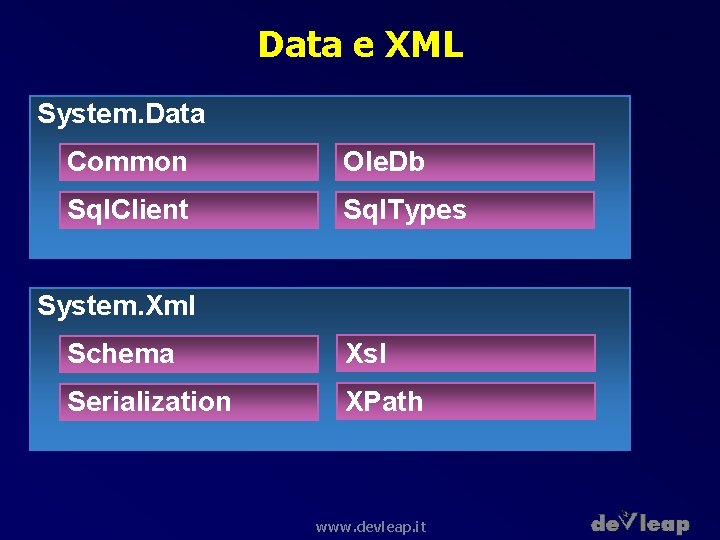 Data e XML

System.Data

Common

OleDb

SqlClient

SqlTypes

System.Xml

Schema

Xsl

Serialization

XPath

www.devleap.it

devleap